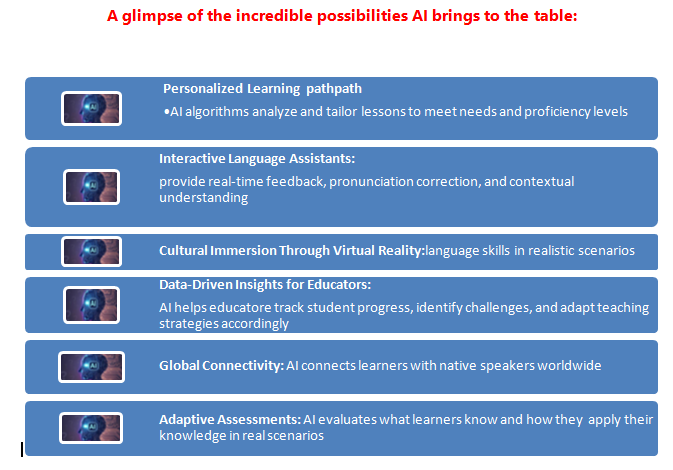 A glimpse of the incredible possibilities AI brings to the table:

AI

Personalized Learning pathpath

•AI algorithms analyze and tailor lessons to meet needs and proficiency levels

AI

Interactive Language Assistants:

provide real-time feedback, pronunciation correction, and contextual understanding

AI

Cultural Immersion Through Virtual Reality:language skills in realistic scenarios

AI

Data-Driven Insights for Educators:

AI helps educatore track student progress, identify challenges, and adapt teaching strategies accordingly

AI

Global Connectivity: AI connects learners with native speakers worldwide

AI

Adaptive Assessments: AI evaluates what learners know and how they apply their knowledge in real scenarios